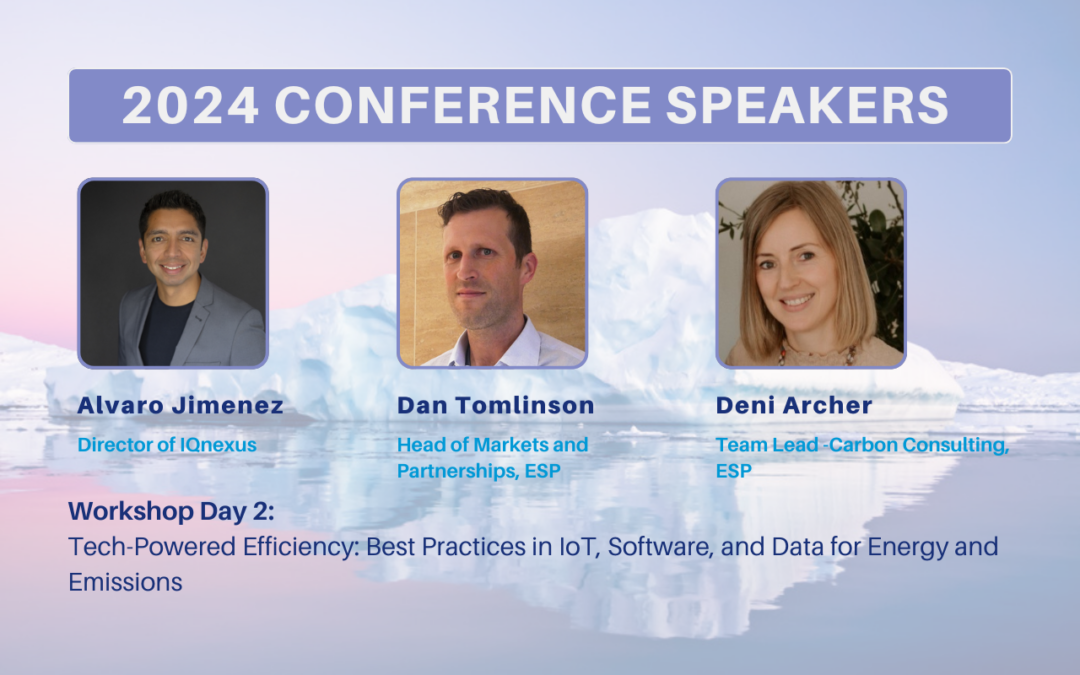 2024 CONFERENCE SPEAKERS

Alvaro Jimenez
Director of IQnexus

Dan Tomlinson
Head of Markets and Partnerships, ESP

Deni Archer
Team Lead -Carbon Consulting, ESP

Workshop Day 2:
Tech-Powered Efficiency: Best Practices in IoT, Software, and Data for Energy and Emissions